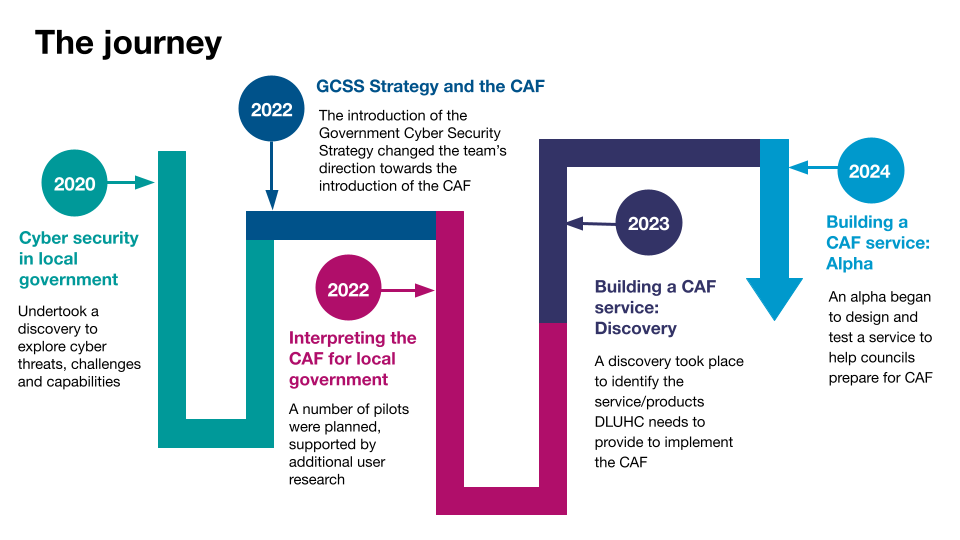 The journey

2020

Cyber security in local government

Undertook a discovery to explore cyber threats, challenges and capabilities

2022

GCSS Strategy and the CAF

The introduction of the Government Cyber Security Strategy changed the team's direction towards the introduction of the CAF

2022

Interpreting the CAF for local government

A number of pilots were planned, supported by additional user research

2023

Building a CAF service: Discovery

A discovery took place to identify the service/products DLUHC needs to provide to implement the CAF

2024

Building a CAF service: Alpha

An alpha began to design and test a service to help councils prepare for CAF